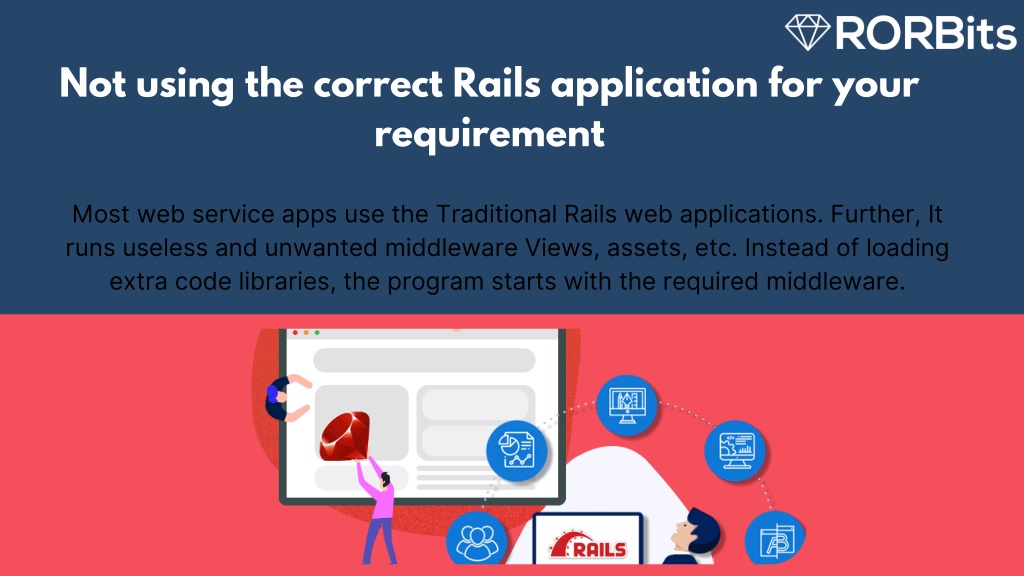 RORBits

Not using the correct Rails application for your requirement

Most web service apps use the Traditional Rails web applications. Further, It runs useless and unwanted middleware Views, assets, etc. Instead of loading extra code libraries, the program starts with the required middleware.

RAILS